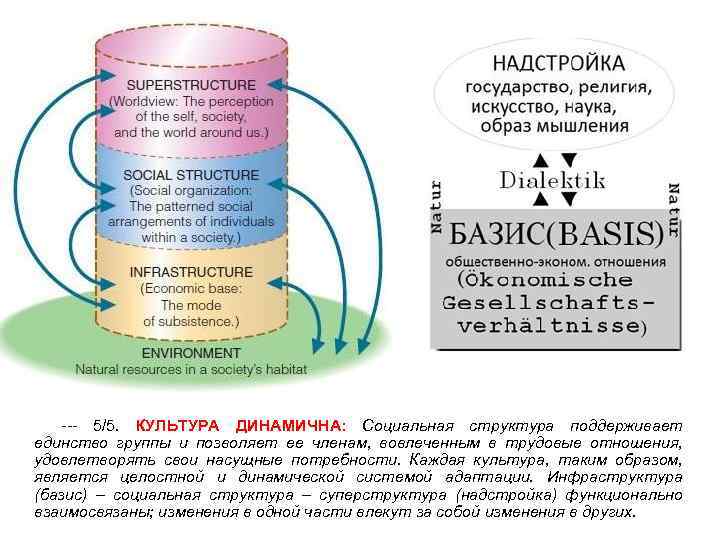 SUPERSTRUCTURE
(Worldview: The perception of the self, society, and the world around us.)

SOCIAL STRUCTURE
(Social organization: The patterned social arrangements of individuals within a society.)

INFRASTRUCTURE
(Economic base: The mode of subsistence.)

ENVIRONMENT
Natural resources in a society's habitat

НАДСТРОЙКА
государство, религия, искусство, наука, образ мышления

Dialektik

Natur

Natur

БАЗИС(BASIS)
общественно-эконом. отношения
(Ökonomische Gesellschafts-verhältnisse)

--- 5/5. КУЛЬТУРА ДИНАМИЧНА: Социальная структура поддерживает единство группы и позволяет ее членам, вовлеченным в трудовые отношения, удовлетворять свои насущные потребности. Каждая культура, таким образом, является целостной и динамической системой адаптации. Инфраструктура (базис) – социальная структура – суперструктура (надстройка) функционально взаимосвязаны; изменения в одной части влекут за собой изменения в других.